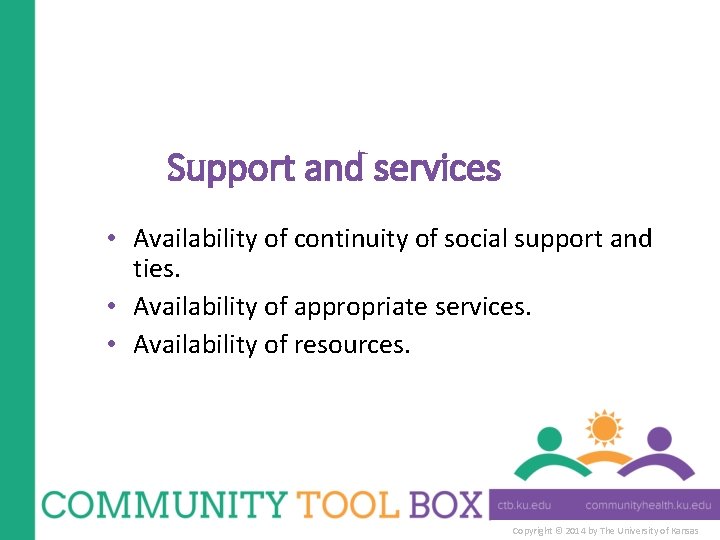 Support and services

• Availability of continuity of social support and ties.
• Availability of appropriate services.
• Availability of resources.

COMMUNITY TOOL BOX

ctb.ku.edu communityhealth.ku.edu

Copyright © 2014 by The University of Kansas